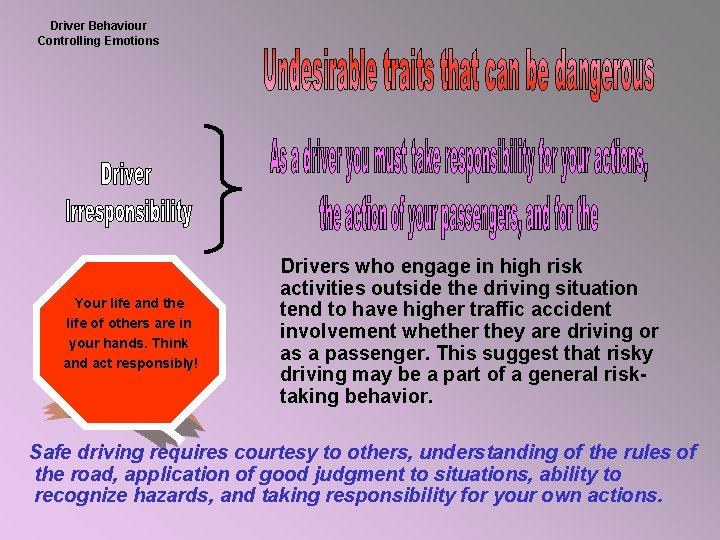 Driver Behaviour
Controlling Emotions

Undesirable traits that can be dangerous

Driver Irresponsibility

As a driver you must take responsibility for your actions, the action of your passengers, and for the

Your life and the life of others are in your hands. Think and act responsibly!

Drivers who engage in high risk activities outside the driving situation tend to have higher traffic accident involvement whether they are driving or as a passenger. This suggest that risky driving may be a part of a general risk-taking behavior.

Safe driving requires courtesy to others, understanding of the rules of the road, application of good judgment to situations, ability to recognize hazards, and taking responsibility for your own actions.